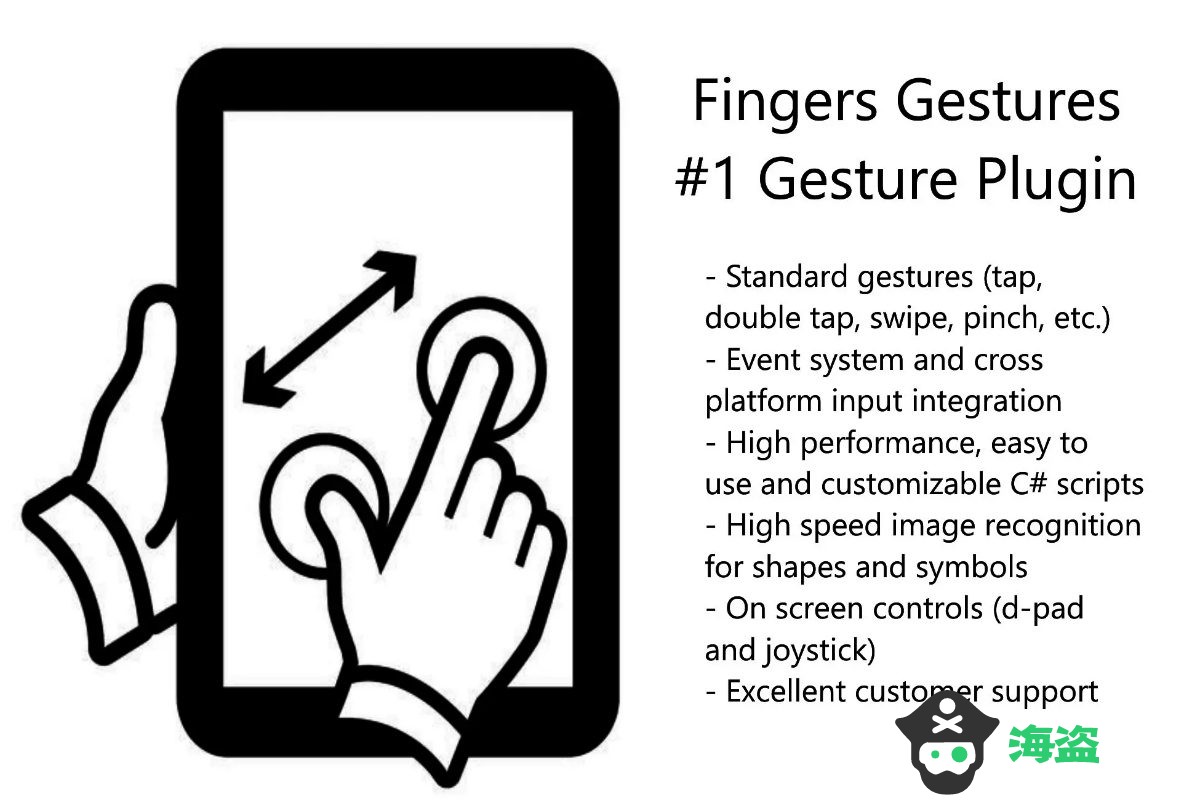 Fingers Gestures
#1 Gesture Plugin

- Standard gestures (tap, double tap, swipe, pinch, etc.)
- Event system and cross platform input integration
- High performance, easy to use and customizable C# scripts
- High speed image recognition for shapes and symbols
- On screen controls (d-pad and joystick)
- Excellent customer support

海盗